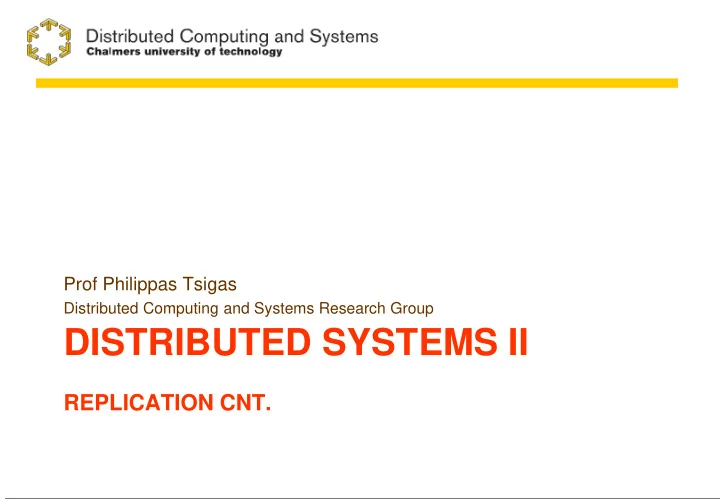 Distributed Computing and Systems
Chalmers university of technology

Prof Philippas Tsigas
Distributed Computing and Systems Research Group

DISTRIBUTED SYSTEMS II

REPLICATION CNT.